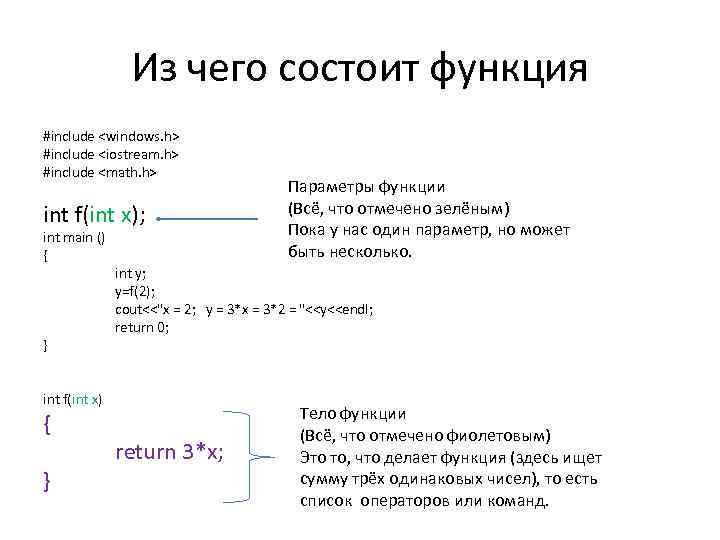 Из чего состоит функция

#include <windows.h>
#include <iostream.h>
#include <math.h>

int f(int x);
int main ()
{
int y;
y=f(2);
cout<<"x = 2;   y = 3*x = 3*2 = "<<y<<endl;
return 0;
}

Параметры функции
(Всё, что отмечено зелёным)
Пока у нас один параметр, но может быть несколько.

int f(int x)
{
return 3*x;
}

Тело функции
(Всё, что отмечено фиолетовым)
Это то, что делает функция (здесь ищет сумму трёх одинаковых чисел), то есть список  операторов или команд.